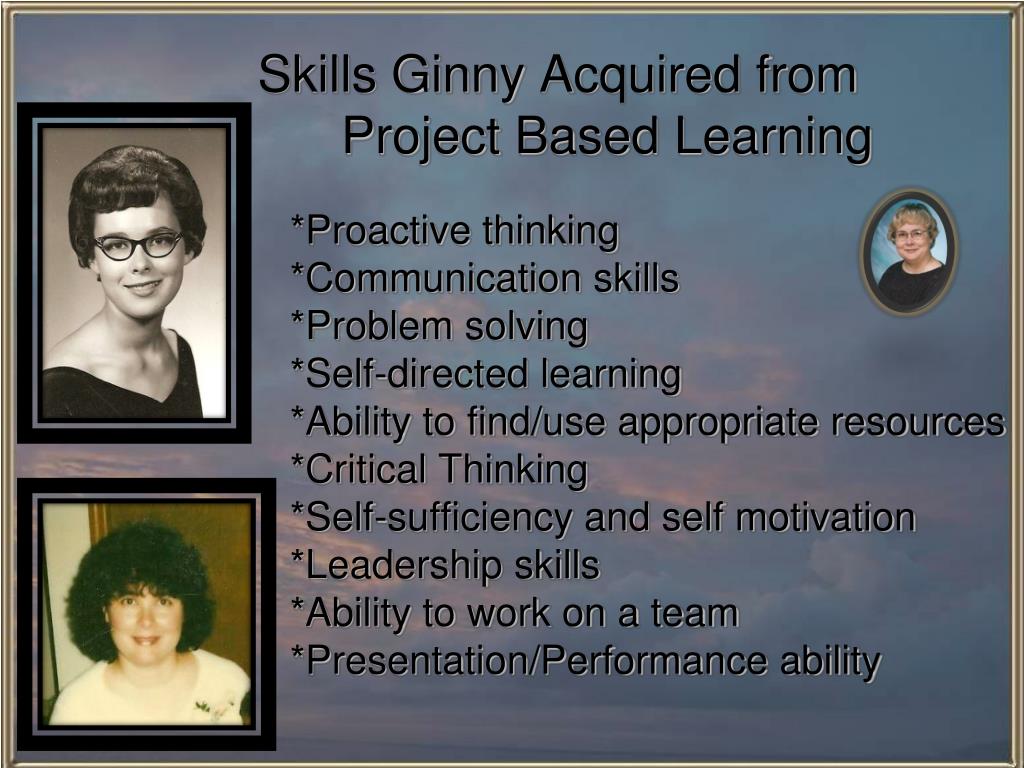 Skills Ginny Acquired from Project Based Learning

*Proactive thinking
*Communication skills
*Problem solving
*Self-directed learning
*Ability to find/use appropriate resources
*Critical Thinking
*Self-sufficiency and self motivation
*Leadership skills
*Ability to work on a team
*Presentation/Performance ability